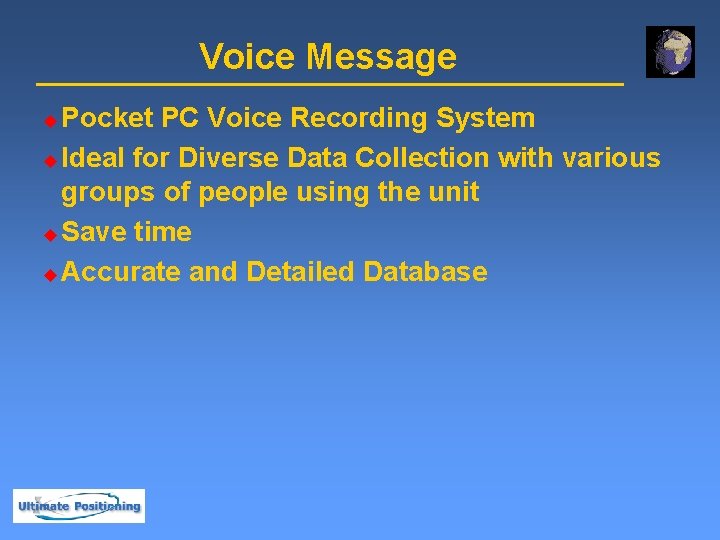 Voice Message

Pocket PC Voice Recording System

Ideal for Diverse Data Collection with various groups of people using the unit

Save time

Accurate and Detailed Database

Ultimate Positioning